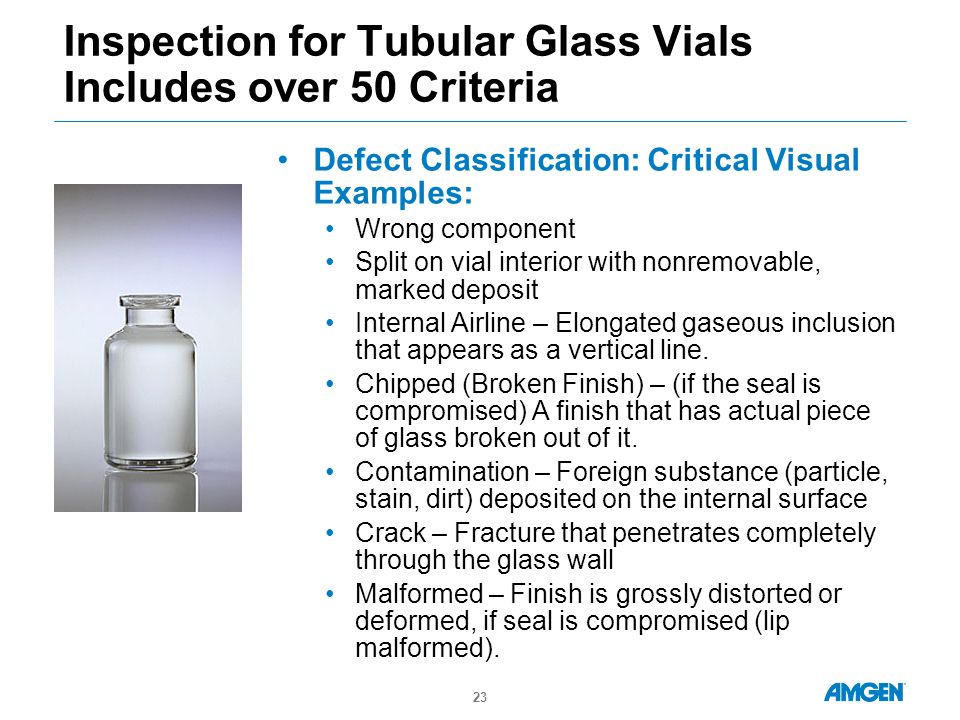 Inspection for Tubular Glass Vials Includes over 50 Criteria

• Defect Classification: Critical Visual Examples:
  • Wrong component
  • Split on vial interior with nonremovable, marked deposit
  • Internal Airline – Elongated gaseous inclusion that appears as a vertical line.
  • Chipped (Broken Finish) – (if the seal is compromised) A finish that has actual piece of glass broken out of it.
  • Contamination – Foreign substance (particle, stain, dirt) deposited on the internal surface
  • Crack – Fracture that penetrates completely through the glass wall
  • Malformed – Finish is grossly distorted or deformed, if seal is compromised (lip malformed).

23

AMGEN